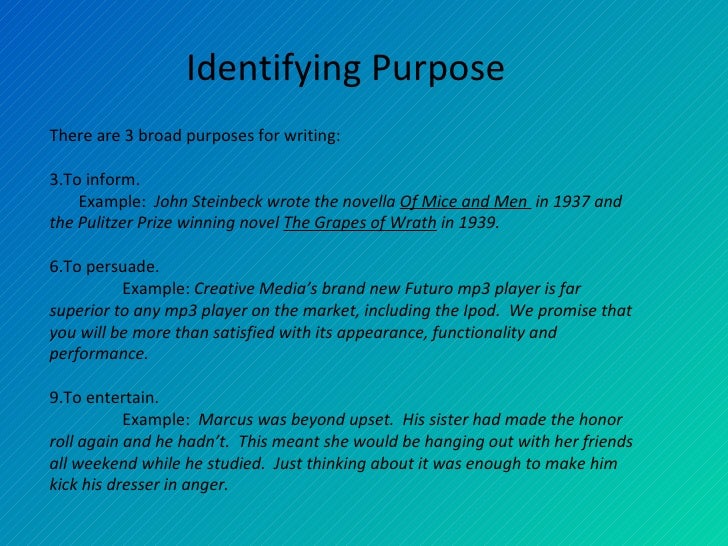 Identifying Purpose

There are 3 broad purposes for writing:

3.To inform.
Example: John Steinbeck wrote the novella Of Mice and Men in 1937 and the Pulitzer Prize winning novel The Grapes of Wrath in 1939.

6.To persuade.
Example: Creative Media's brand new Futuro mp3 player is far superior to any mp3 player on the market, including the Ipod. We promise that you will be more than satisfied with its appearance, functionality and performance.

9.To entertain.
Example: Marcus was beyond upset. His sister had made the honor roll again and he hadn't. This meant she would be hanging out with her friends all weekend while he studied. Just thinking about it was enough to make him kick his dresser in anger.